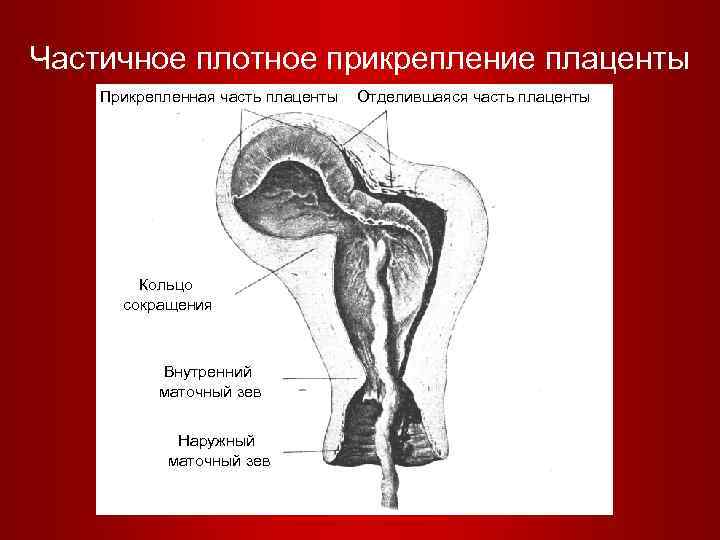 Частичное плотное прикрепление плаценты

Прикрепленная часть плаценты

Отделившаяся часть плаценты

Кольцо сокращения

Внутренний маточный зев

Наружный маточный зев